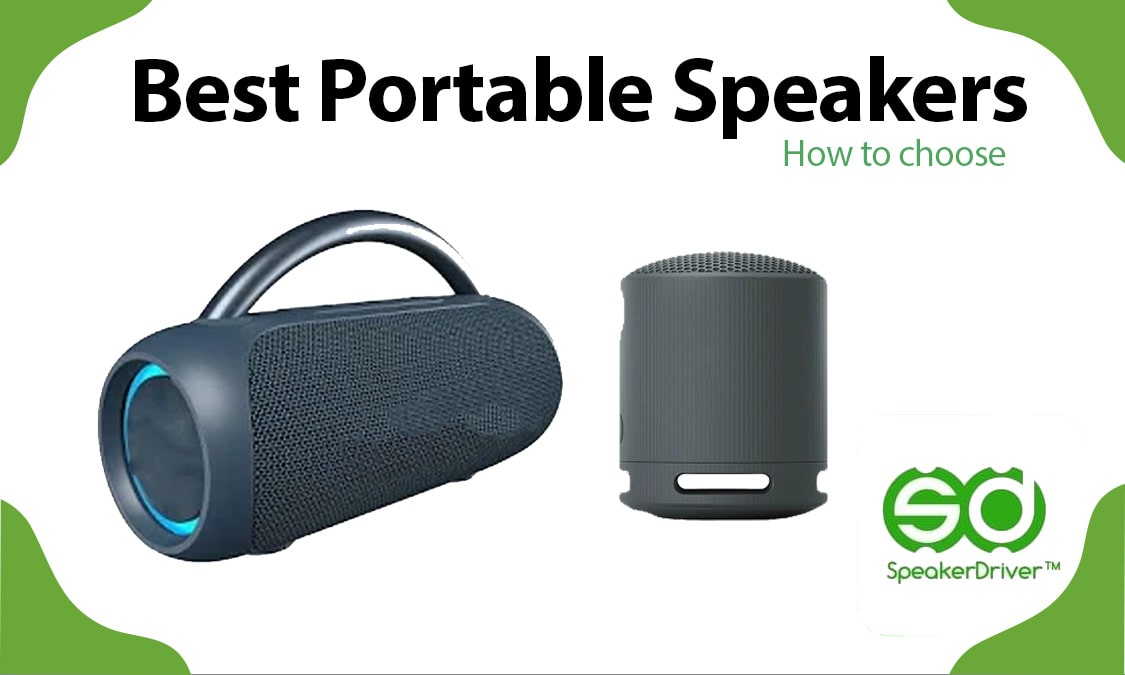 Best Portable Speakers

How to choose

SD

SpeakerDriver™